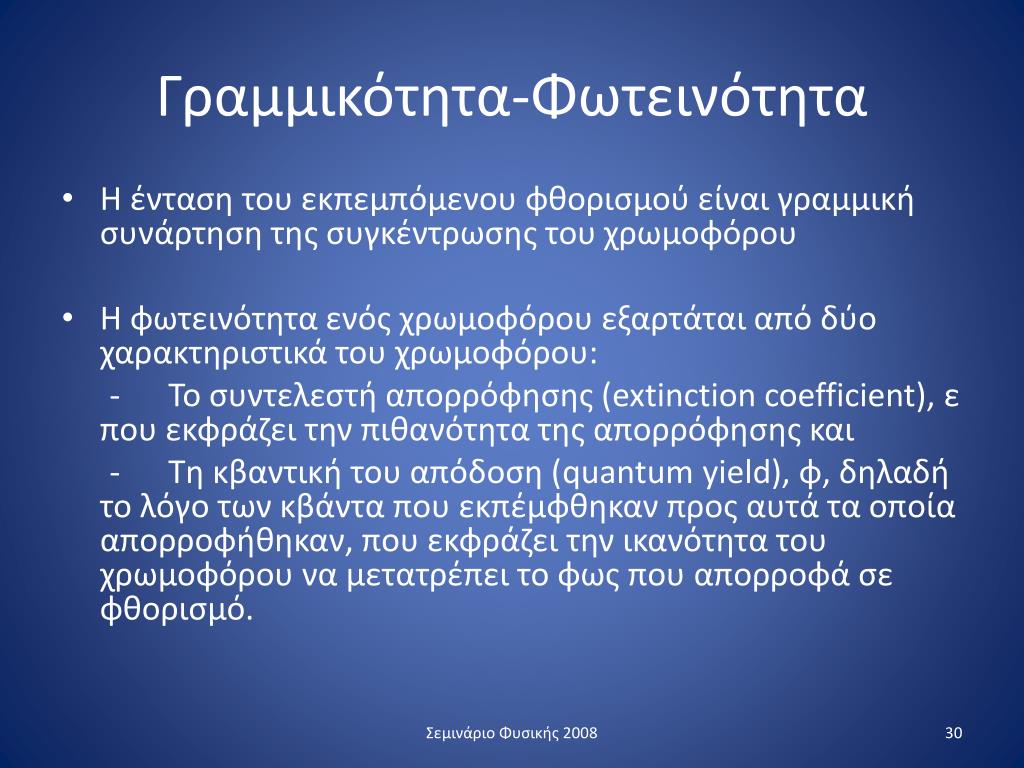 Γραμμικότητα-Φωτεινότητα

• Η ένταση του εκπεμπόμενου φθορισμού είναι γραμμική συνάρτηση της συγκέντρωσης του χρωμοφόρου

• Η φωτεινότητα ενός χρωμοφόρου εξαρτάται από δύο χαρακτηριστικά του χρωμοφόρου:

- Το συντελεστή απορρόφησης (extinction coefficient), ε που εκφράζει την πιθανότητα της απορρόφησης και

- Τη κβαντική του απόδοση (quantum yield), φ, δηλαδή το λόγο των κβάντα που εκπέμφθηκαν προς αυτά τα οποία απορροφήθηκαν, που εκφράζει την ικανότητα του χρωμοφόρου να μετατρέπει το φως που απορροφά σε φθορισμό.

Σεμινάριο Φυσικής 2008

30